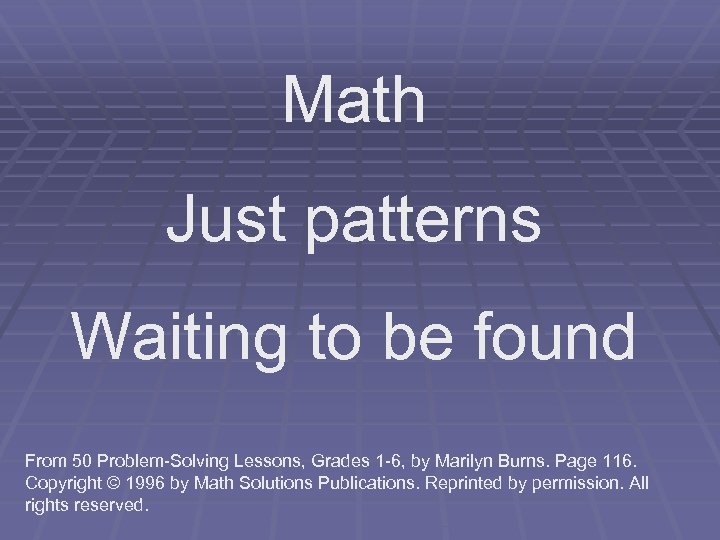 Math

Just patterns

Waiting to be found

From 50 Problem-Solving Lessons, Grades 1-6, by Marilyn Burns. Page 116. Copyright © 1996 by Math Solutions Publications. Reprinted by permission. All rights reserved.